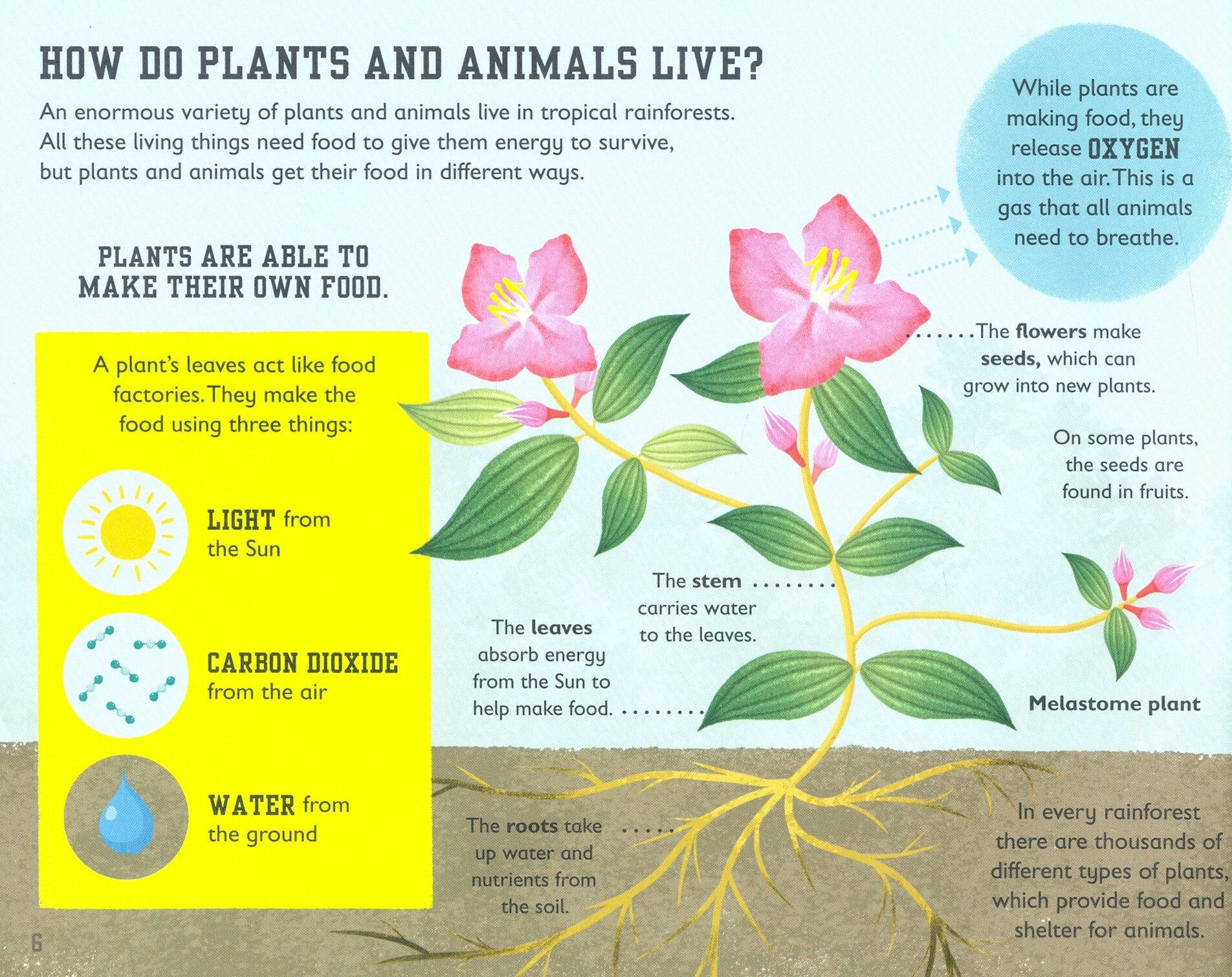 HOW DO PLANTS AND ANIMALS LIVE?

An enormous variety of plants and animals live in tropical rainforests. All these living things need food to give them energy to survive, but plants and animals get their food in different ways.

While plants are making food, they release OXYGEN into the air. This is a gas that all animals need to breathe.

PLANTS ARE ABLE TO MAKE THEIR OWN FOOD.

A plant's leaves act like food factories. They make the food using three things:

LIGHT from the Sun

CARBON DIOXIDE from the air

WATER from the ground

The flowers make seeds, which can grow into new plants.

On some plants, the seeds are found in fruits.

The stem carries water to the leaves.

The leaves absorb energy from the Sun to help make food.

Melastome plant

The roots take up water and nutrients from the soil.

In every rainforest there are thousands of different types of plants, which provide food and shelter for animals.

6